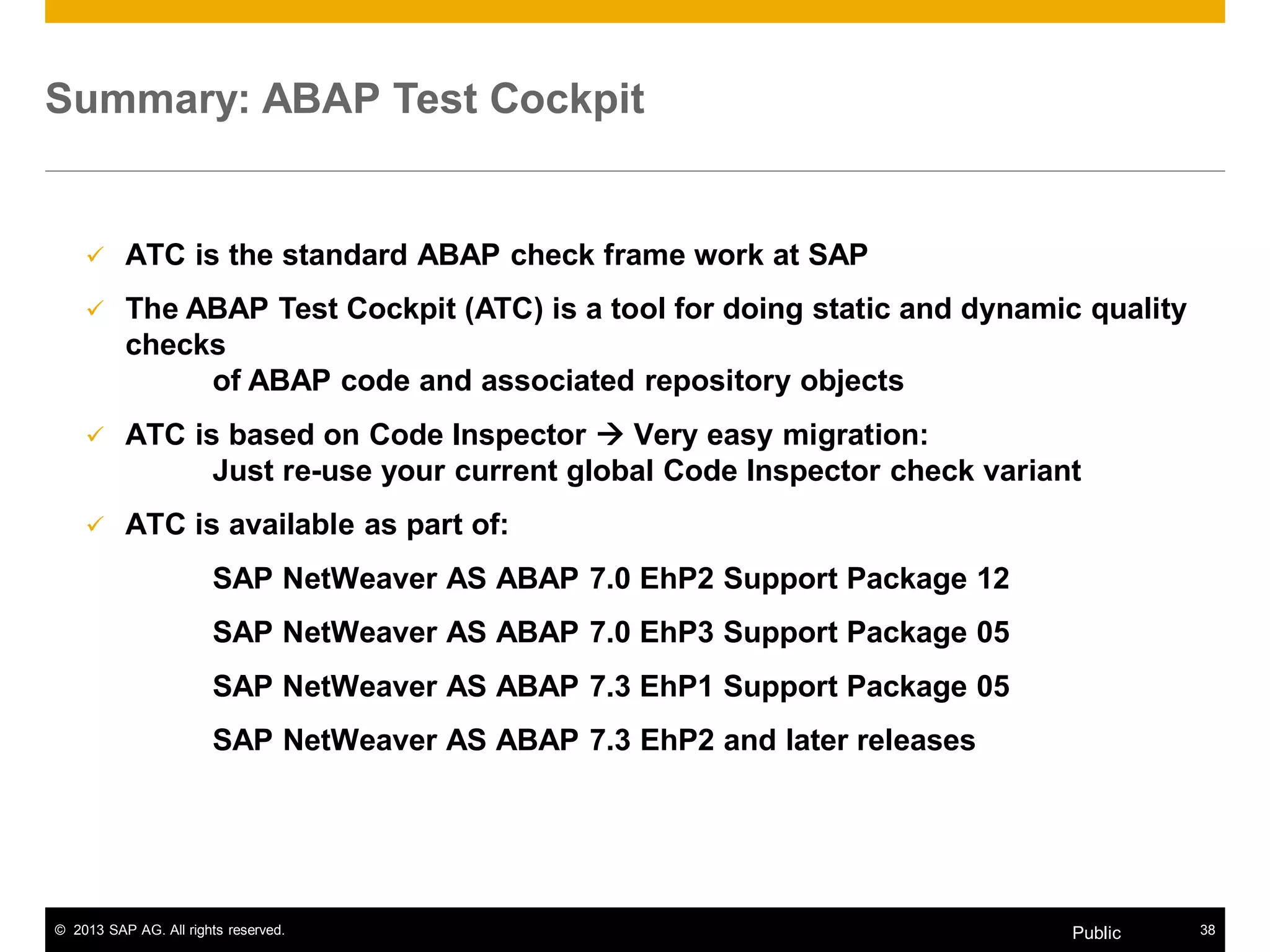 Summary: ABAP Test Cockpit

✓ ATC is the standard ABAP check frame work at SAP

✓ The ABAP Test Cockpit (ATC) is a tool for doing static and dynamic quality checks
of ABAP code and associated repository objects

✓ ATC is based on Code Inspector → Very easy migration:
Just re-use your current global Code Inspector check variant

✓ ATC is available as part of:

SAP NetWeaver AS ABAP 7.0 EhP2 Support Package 12

SAP NetWeaver AS ABAP 7.0 EhP3 Support Package 05

SAP NetWeaver AS ABAP 7.3 EhP1 Support Package 05

SAP NetWeaver AS ABAP 7.3 EhP2 and later releases

© 2013 SAP AG. All rights reserved. Public 38